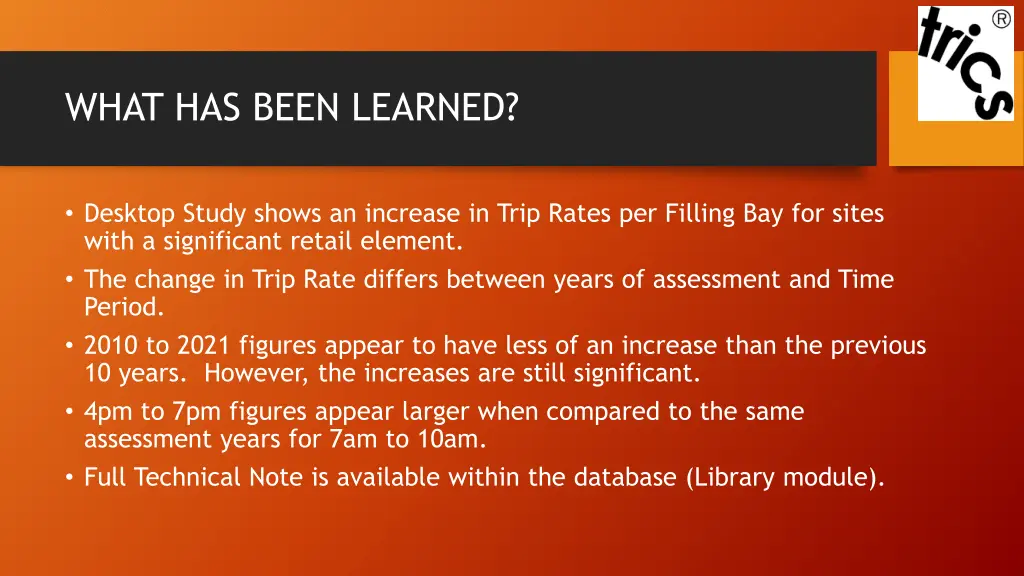 trics®

WHAT HAS BEEN LEARNED?

• Desktop Study shows an increase in Trip Rates per Filling Bay for sites with a significant retail element.
• The change in Trip Rate differs between years of assessment and Time Period.
• 2010 to 2021 figures appear to have less of an increase than the previous 10 years. However, the increases are still significant.
• 4pm to 7pm figures appear larger when compared to the same assessment years for 7am to 10am.
• Full Technical Note is available within the database (Library module).